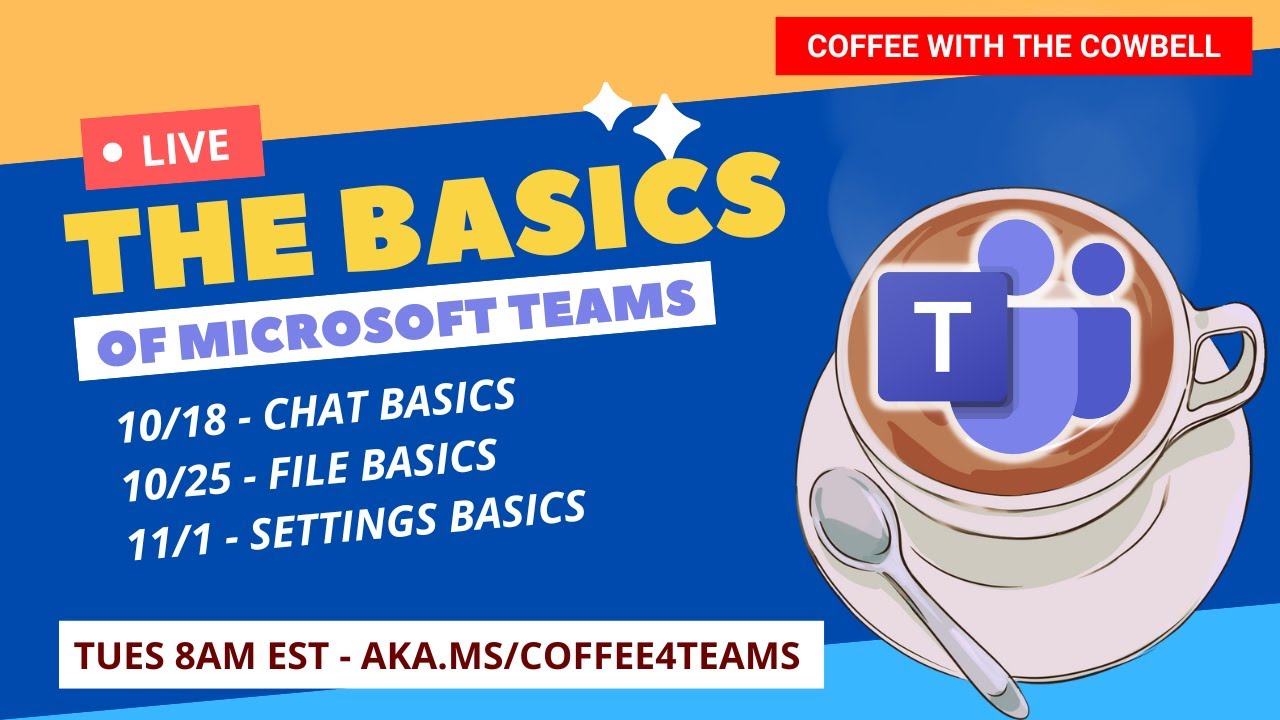 COFFEE WITH THE COWBELL

• LIVE

THE BASICS

OF MICROSOFT TEAMS

10/18 - CHAT BASICS
10/25 - FILE BASICS
11/1 - SETTINGS BASICS

T

TUES 8AM EST - AKA.MS/COFFEE4TEAMS